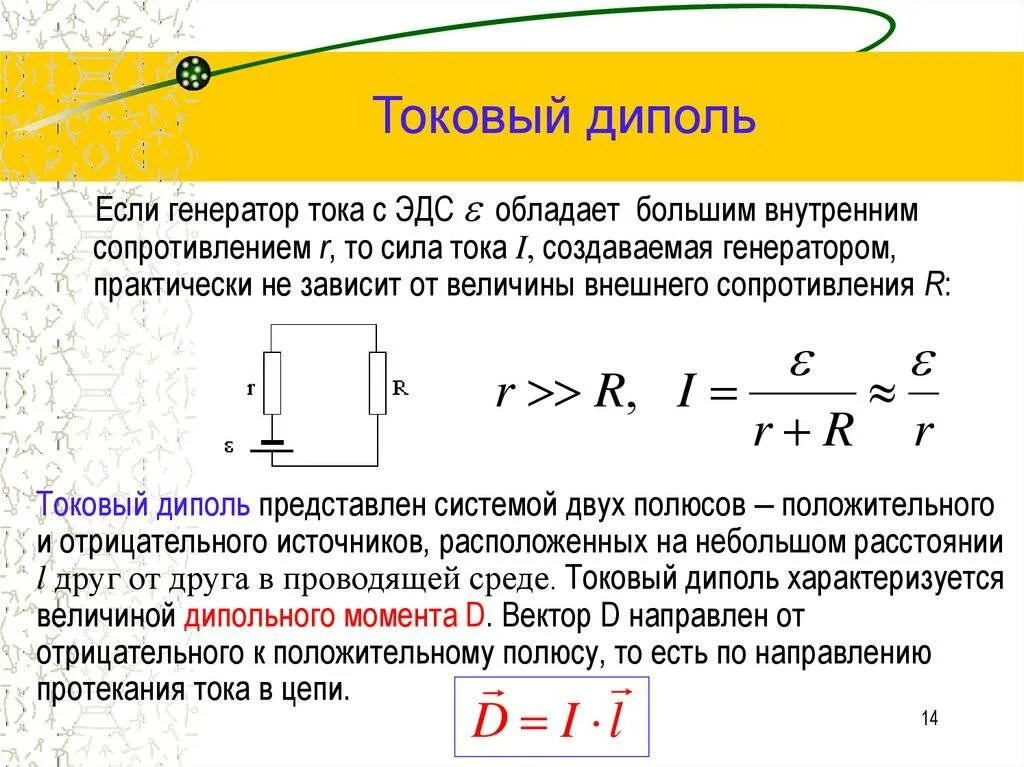 Токовый диполь

Если генератор тока с ЭДС $\varepsilon$ обладает большим внутренним сопротивлением $r$, то сила тока $I$, создаваемая генератором, практически не зависит от величины внешнего сопротивления $R$:

r

R

ε

$r >> R, \quad I = \frac{\varepsilon}{r+R} \approx \frac{\varepsilon}{r}$

Токовый диполь представлен системой двух полюсов – положительного и отрицательного источников, расположенных на небольшом расстоянии $l$ друг от друга в проводящей среде. Токовый диполь характеризуется величиной дипольного момента D. Вектор D направлен от отрицательного к положительному полюсу, то есть по направлению протекания тока в цепи.

$\vec{D} = I \cdot \vec{l}$

14